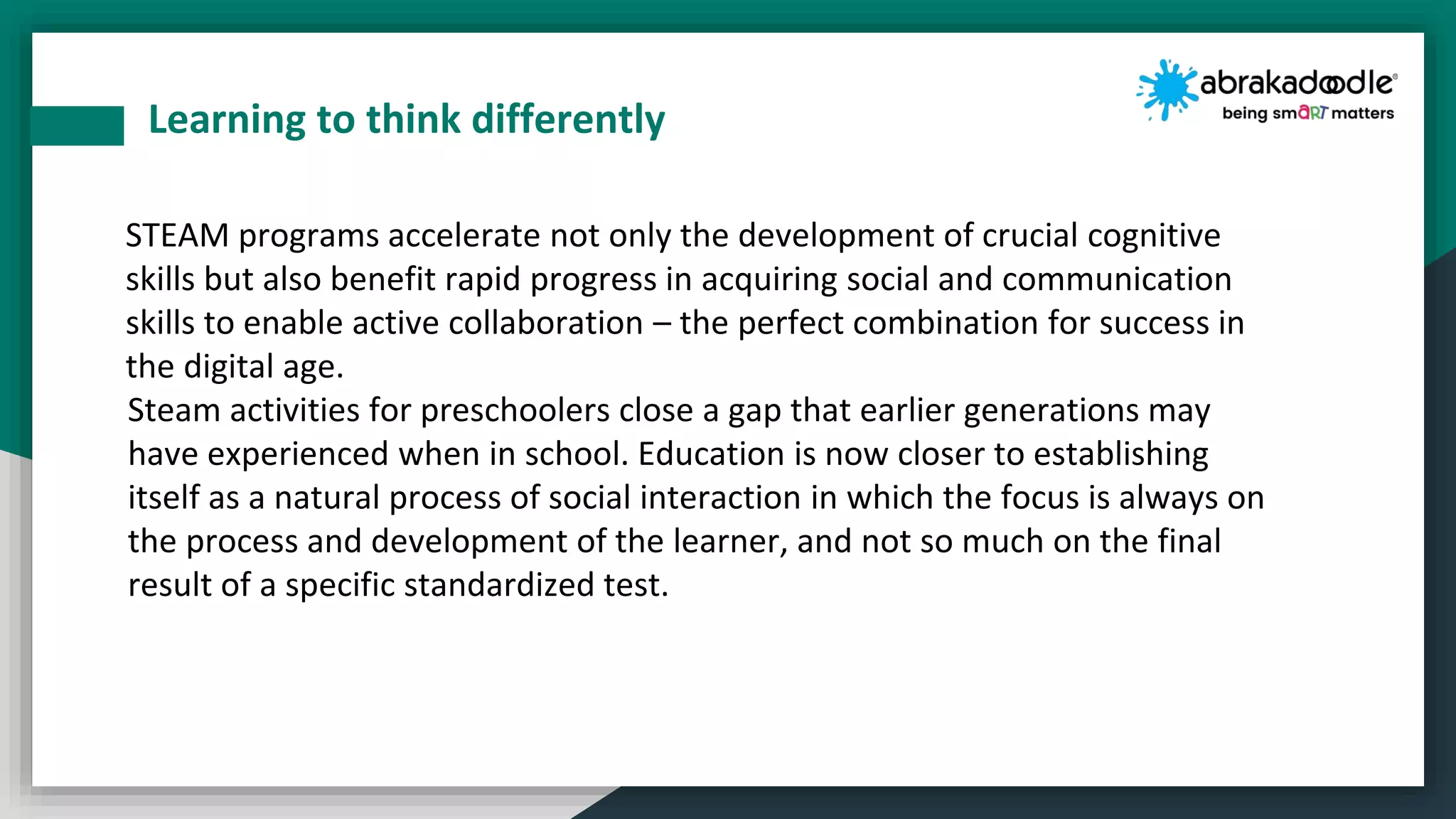 Learning to think differently

abrakadoodle®
being smART matters

STEAM programs accelerate not only the development of crucial cognitive skills but also benefit rapid progress in acquiring social and communication skills to enable active collaboration – the perfect combination for success in the digital age.
Steam activities for preschoolers close a gap that earlier generations may have experienced when in school. Education is now closer to establishing itself as a natural process of social interaction in which the focus is always on the process and development of the learner, and not so much on the final result of a specific standardized test.